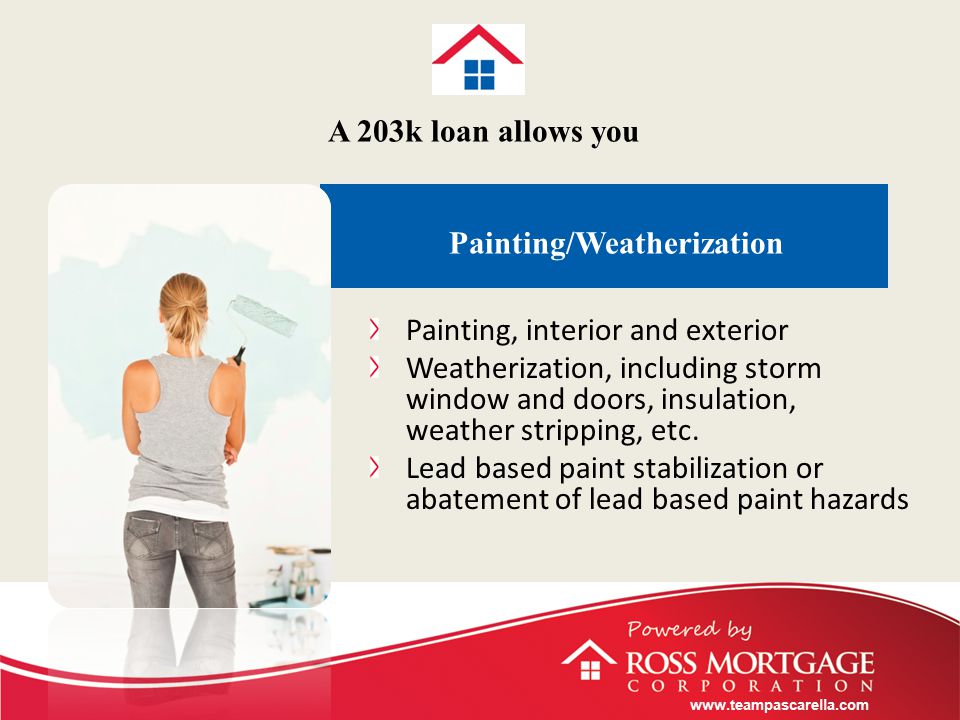 A 203k loan allows you

Painting/Weatherization

› Painting, interior and exterior
› Weatherization, including storm window and doors, insulation, weather stripping, etc.
› Lead based paint stabilization or abatement of lead based paint hazards

Powered by
ROSS MORTGAGE
CORPORATION
www.teampascarella.com